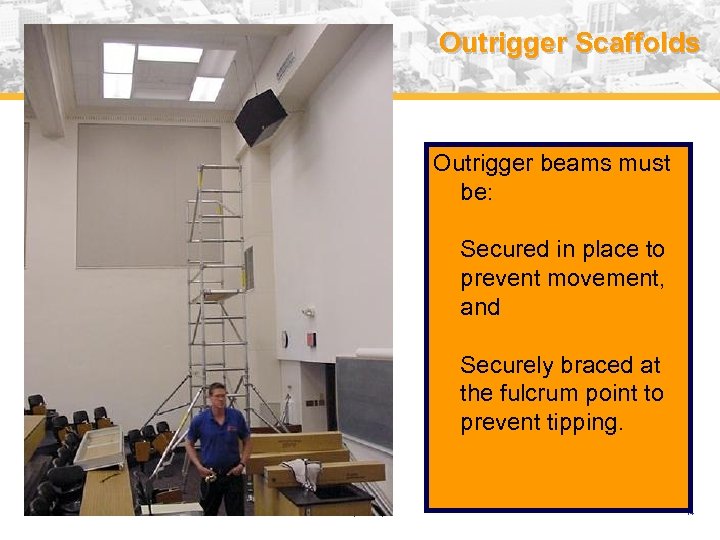 Outrigger Scaffolds

Outrigger beams must be:

Secured in place to prevent movement, and

Securely braced at the fulcrum point to prevent tipping.